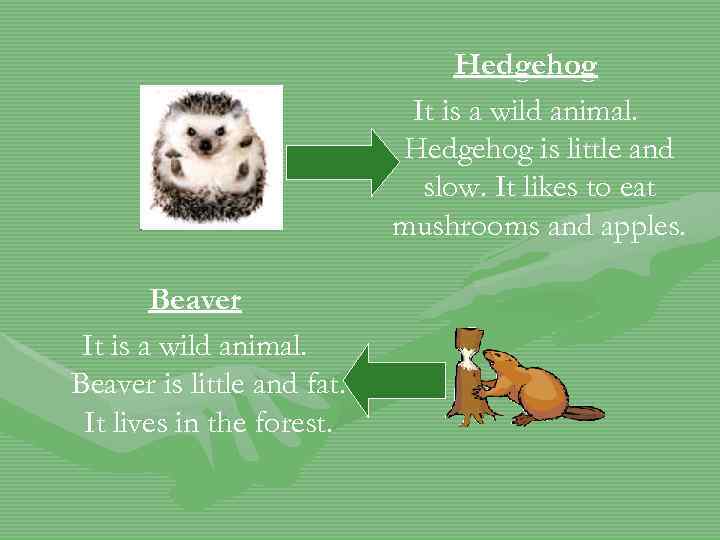 Hedgehog

It is a wild animal. Hedgehog is little and slow. It likes to eat mushrooms and apples.

Beaver

It is a wild animal. Beaver is little and fat. It lives in the forest.